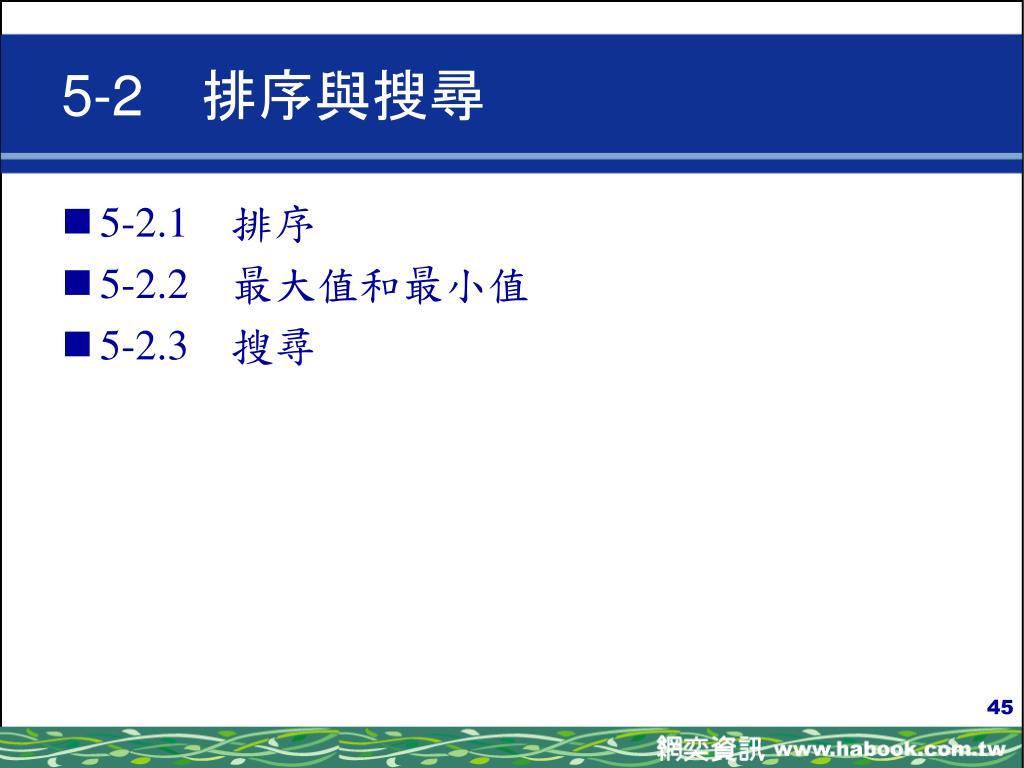 5-2　排序與搜尋

■ 5-2.1　排序
■ 5-2.2　最大值和最小值
■ 5-2.3　搜尋

45

網奕資訊 www.habook.com.tw